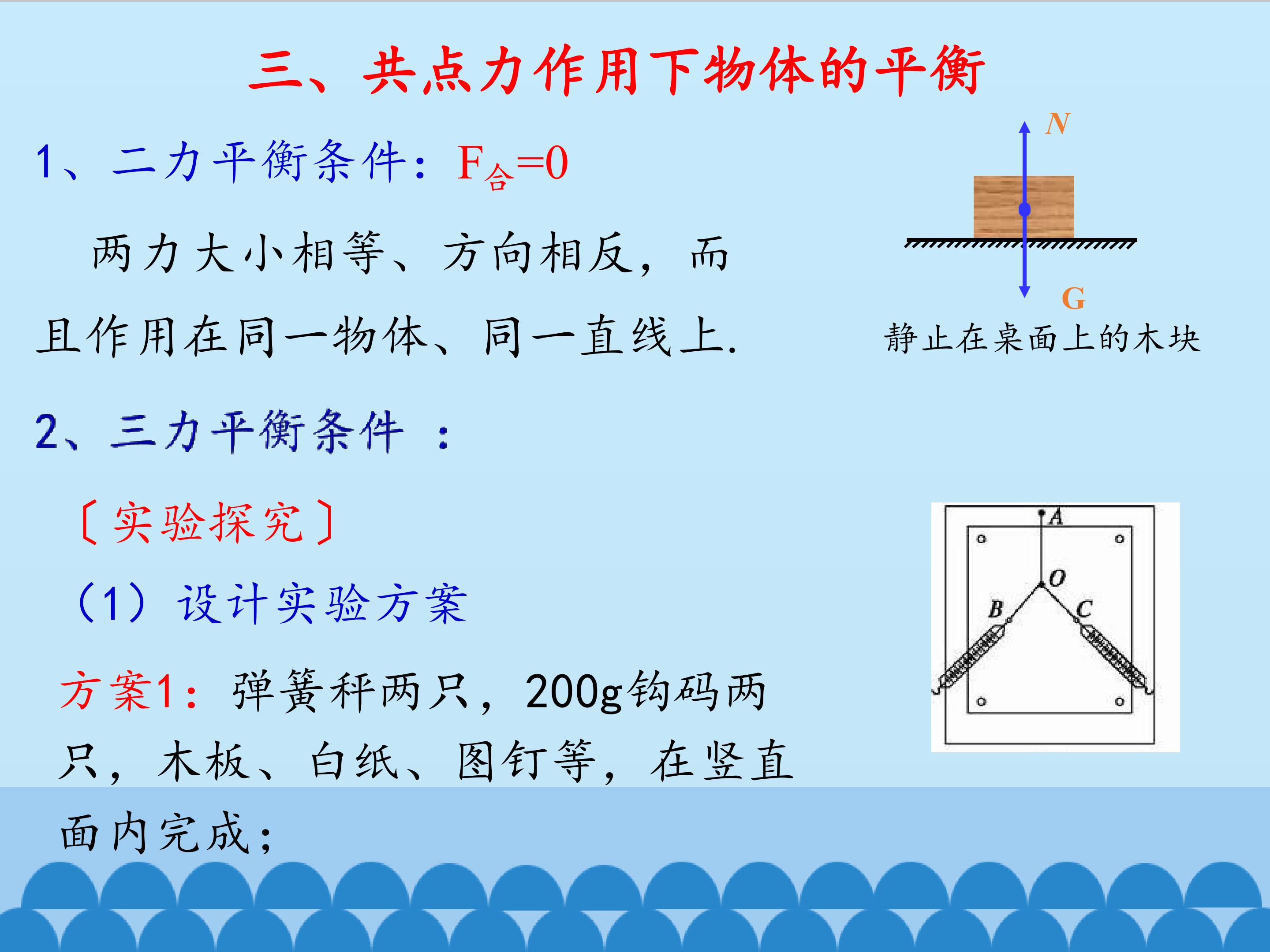 三、共点力作用下物体的平衡

1、二力平衡条件：$F_{合}=0$

两力大小相等、方向相反，而且作用在同一物体、同一直线上.

N

G

静止在桌面上的木块

2、三力平衡条件 ：

〔实验探究〕

（1）设计实验方案

方案1：弹簧秤两只，200g钩码两只，木板、白纸、图钉等，在竖直面内完成；

A

O

B

C